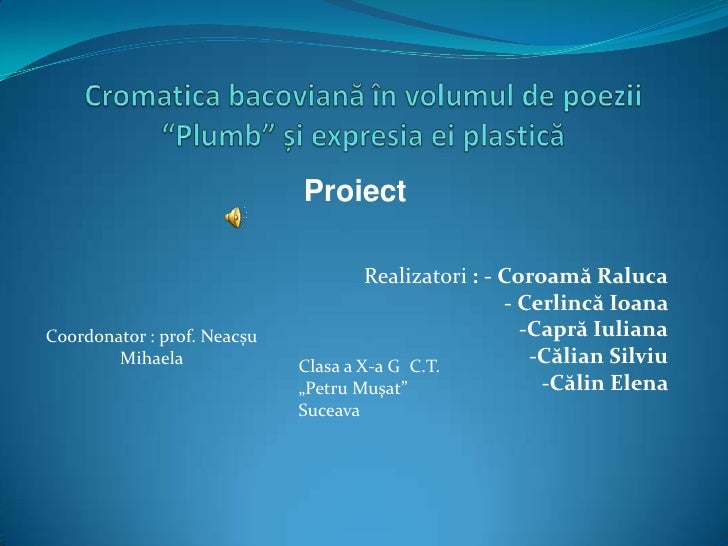 Cromatica bacoviană în volumul de poezii “Plumb” și expresia ei plastică

Proiect

Realizatori : - Coroamă Raluca
- Cerlincă Ioana
-Capră Iuliana
-Călian Silviu
-Călin Elena

Coordonator : prof. Neacșu Mihaela

Clasa a X-a G C.T. „Petru Mușat” Suceava